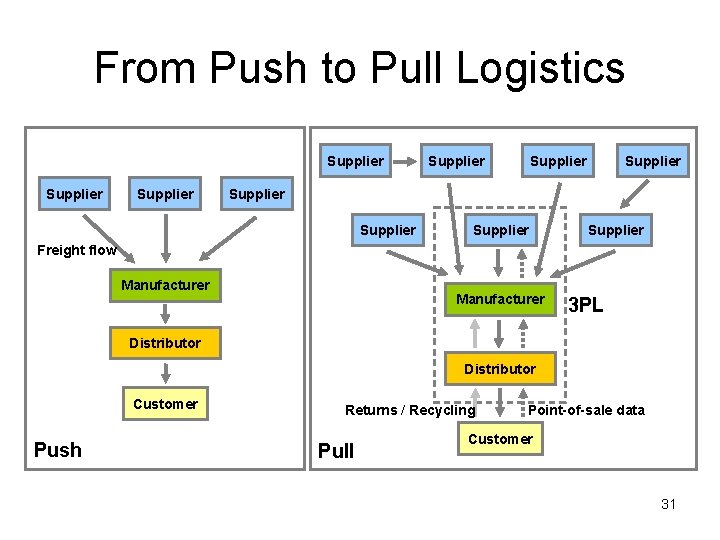 From Push to Pull Logistics

Supplier Supplier Supplier

Freight flow

Manufacturer

Distributor

Customer

Push

Supplier Supplier Supplier Supplier

Supplier Supplier Supplier

Manufacturer

3PL

Distributor

Returns / Recycling

Point-of-sale data

Customer

Pull

31